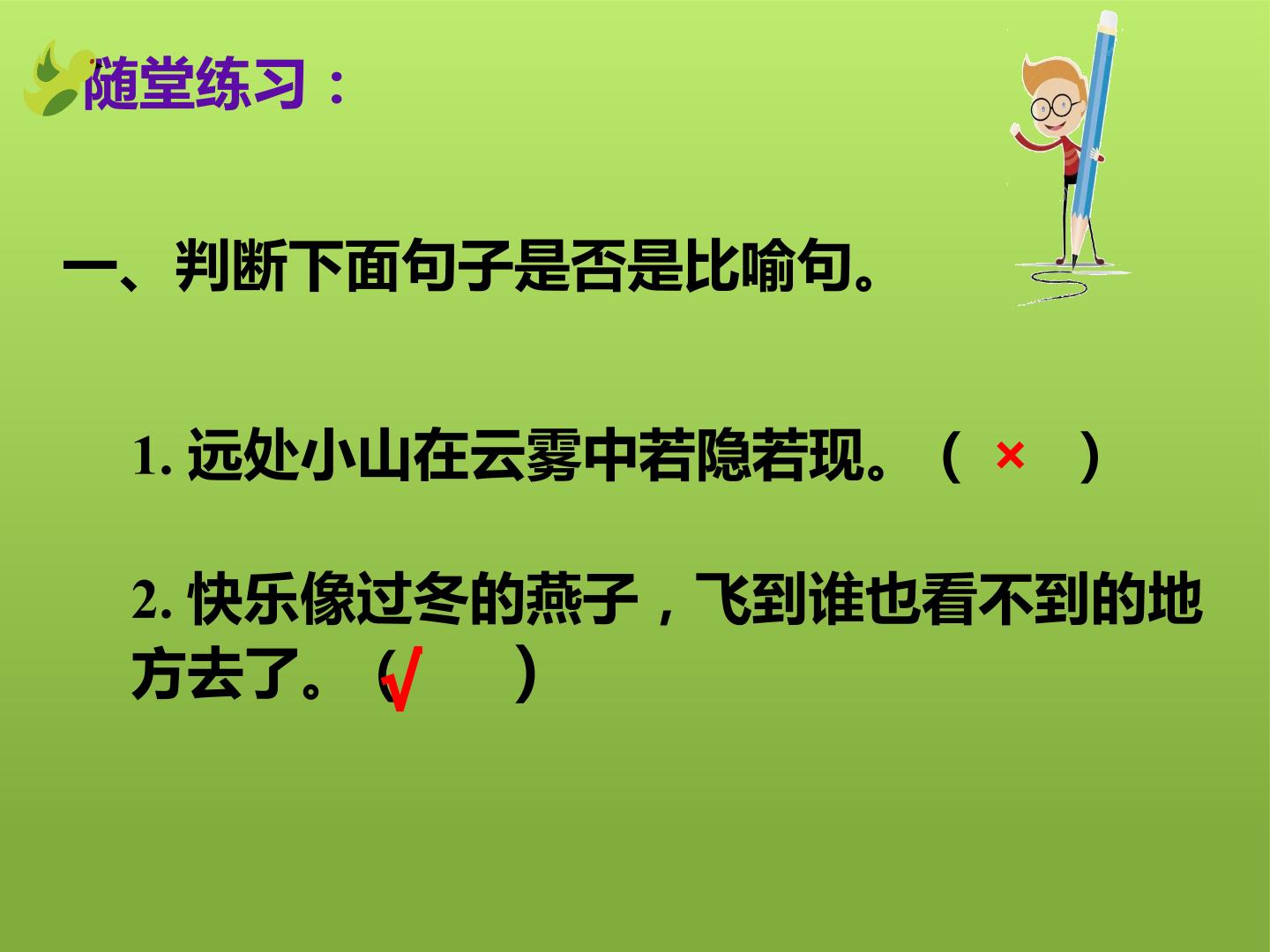 随堂练习：

一、判断下面句子是否是比喻句。

1. 远处小山在云雾中若隐若现。（ × ）

2. 快乐像过冬的燕子，飞到谁也看不到的地方去了。（ √ ）